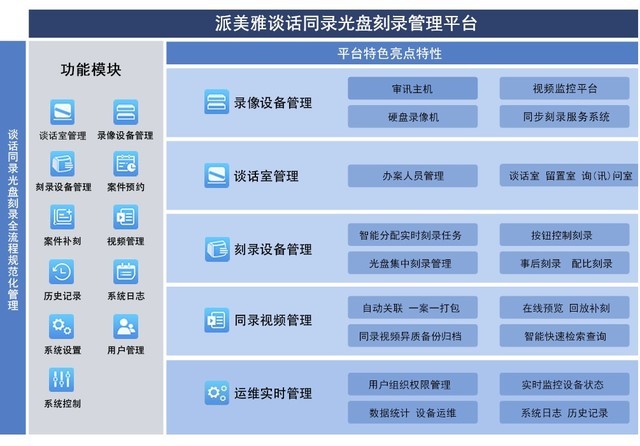 派美雅谈话同录光盘刻录管理平台

谈话同录光盘刻录全流程规范化管理

功能模块

谈话室管理
录像设备管理
刻录设备管理
案件预约
案件补刻
视频管理
历史记录
系统日志
系统设置
用户管理
系统控制

平台特色亮点特性

录像设备管理
审讯主机
视频监控平台
硬盘录像机
同步刻录服务系统

谈话室管理
办案人员管理
谈话室 留置室 询(讯)问室

刻录设备管理
智能分配实时刻录任务
按钮控制刻录
光盘集中刻录管理
事后刻录 配比刻录

同录视频管理
自动关联 一案一打包
在线预览 回放补刻
同录视频异质备份归档
智能快速检索查询

运维实时管理
用户组织权限管理
实时监控设备状态
数据统计 设备运维
系统日志 历史记录